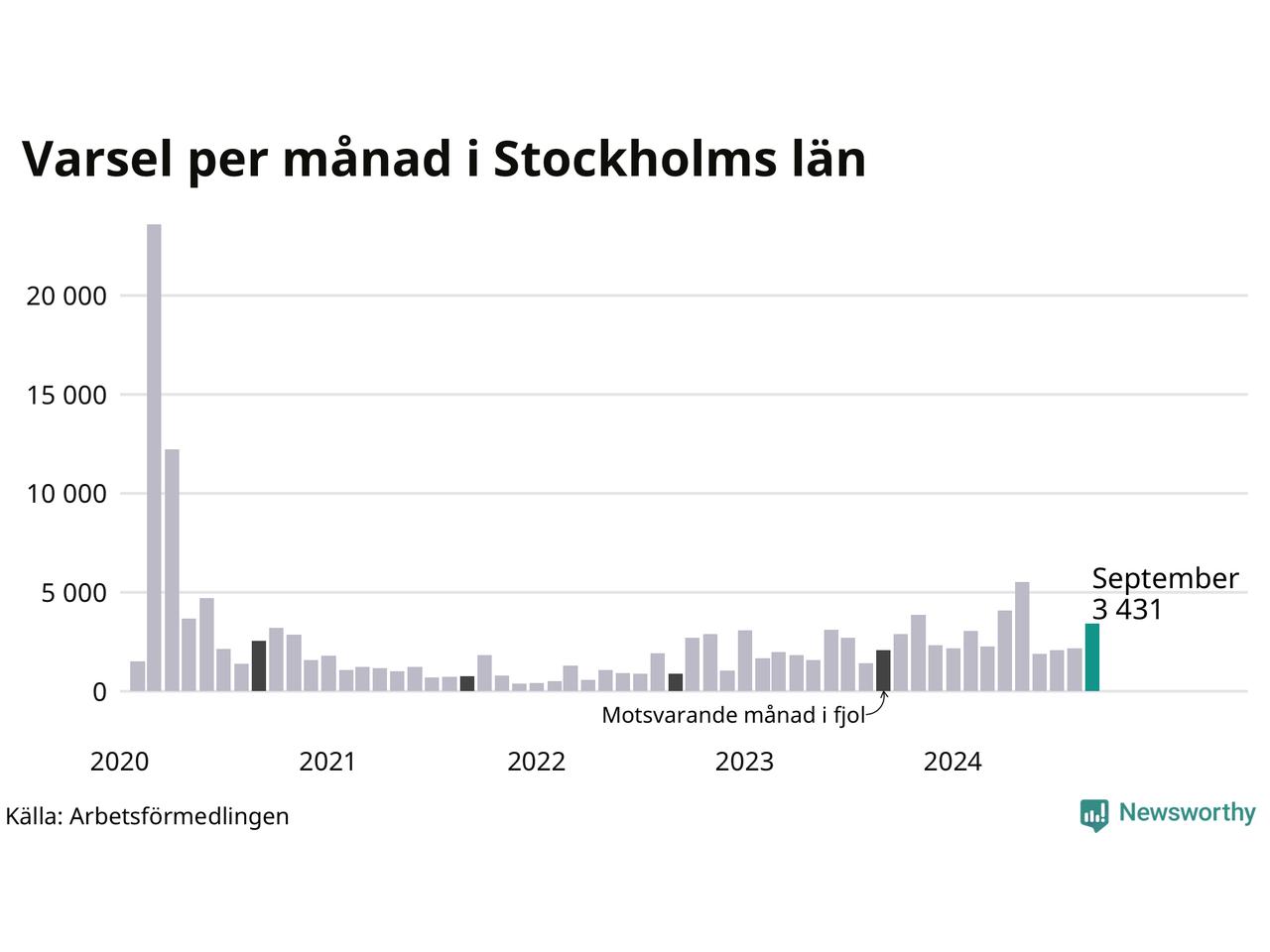 Varsel per månad i Stockholms län

20 000
15 000
10 000
5 000
0

September
3 431

Motsvarande månad i fjol

2020
2021
2022
2023
2024

Källa: Arbetsförmedlingen

Newsworthy